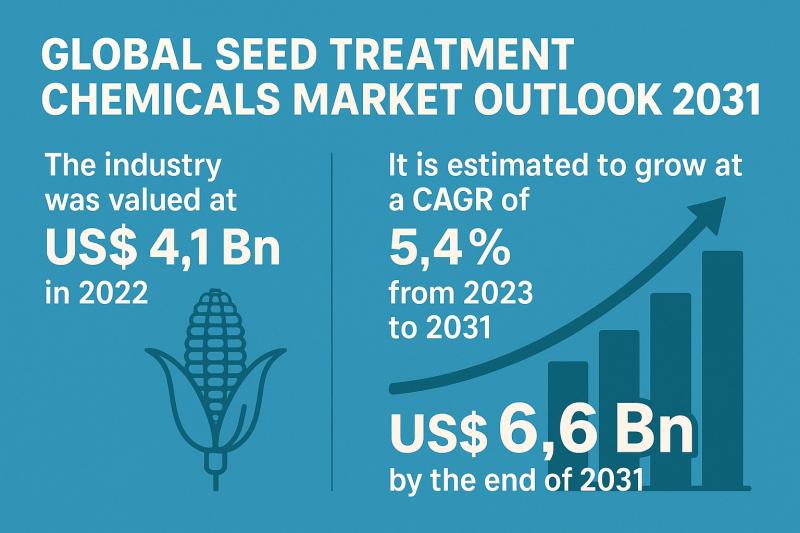 GLOBAL SEED TREATMENT CHEMICALS MARKET OUTLOOK 2031

The industry was valued at
US$ 4,1 Bn
in 2022

It is estimated to grow at a CAGR of
5,4 %
from 2023 to 2031

US$ 6,6 Bn
by the end of 2031